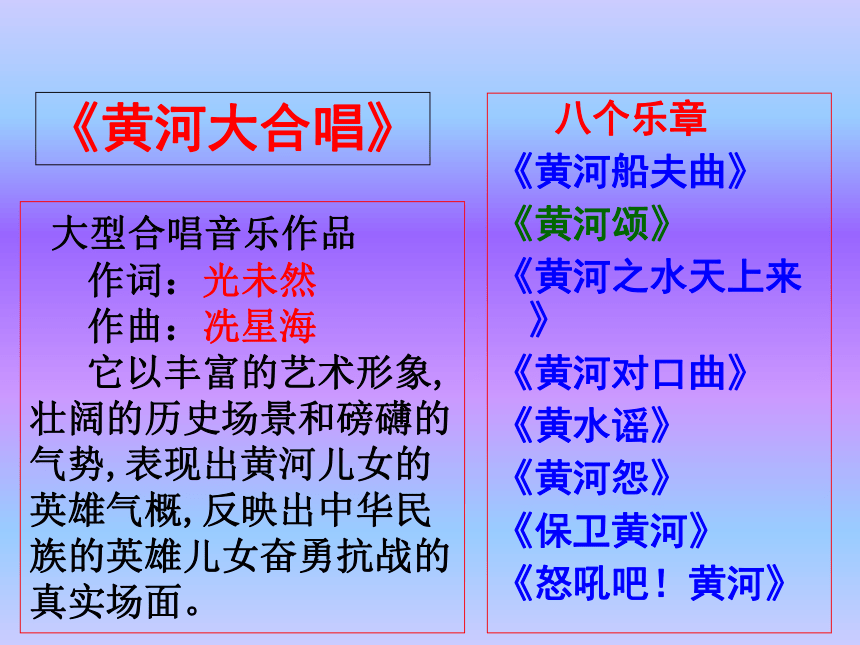 《黄河大合唱》

大型合唱音乐作品
作词：光未然
作曲：冼星海
它以丰富的艺术形象，壮阔的历史场景和磅礴的气势，表现出黄河儿女的英雄气概，反映出中华民族的英雄儿女奋勇抗战的真实场面。

八个乐章
《黄河船夫曲》
《黄河颂》
《黄河之水天上来》
《黄河对口曲》
《黄水谣》
《黄河怨》
《保卫黄河》
《怒吼吧！黄河》